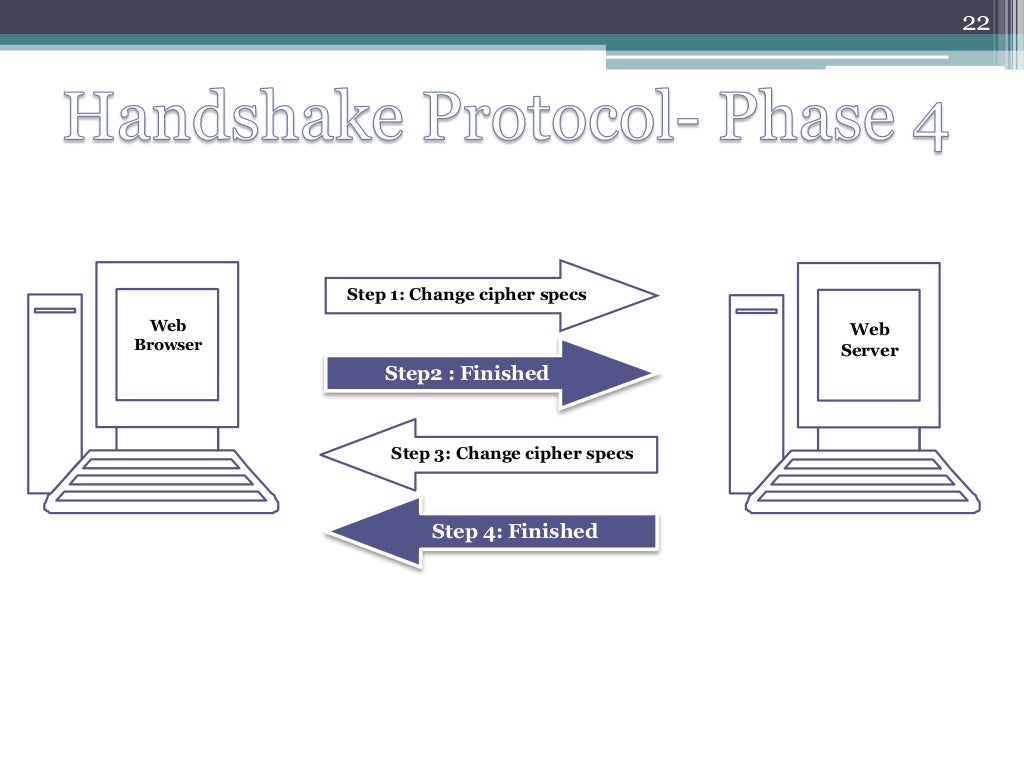 22

Handshake Protocol- Phase 4

Web Browser

Step 1: Change cipher specs

Step2 : Finished

Step 3: Change cipher specs

Step 4: Finished

Web Server